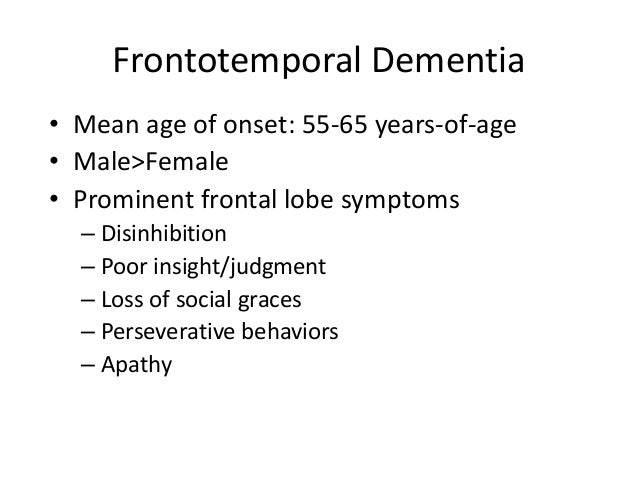 Frontotemporal Dementia

• Mean age of onset: 55-65 years-of-age
• Male>Female
• Prominent frontal lobe symptoms
– Disinhibition
– Poor insight/judgment
– Loss of social graces
– Perseverative behaviors
– Apathy